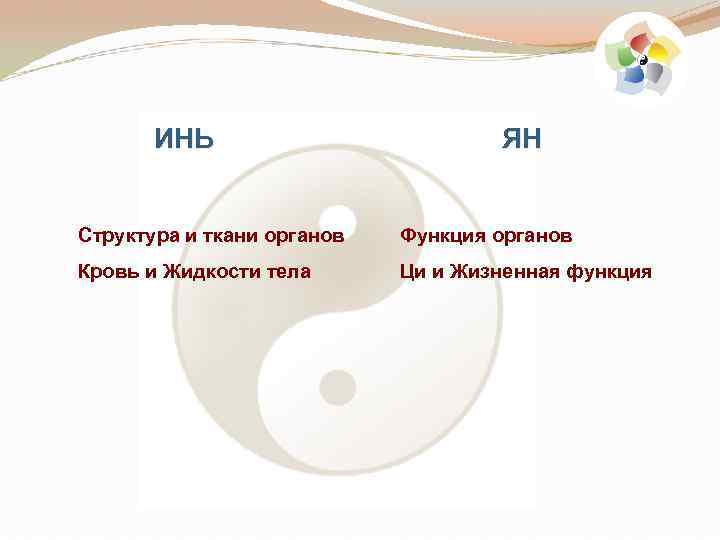 ИНЬ

Структура и ткани органов

Кровь и Жидкости тела

ЯН

Функция органов

Ци и Жизненная функция